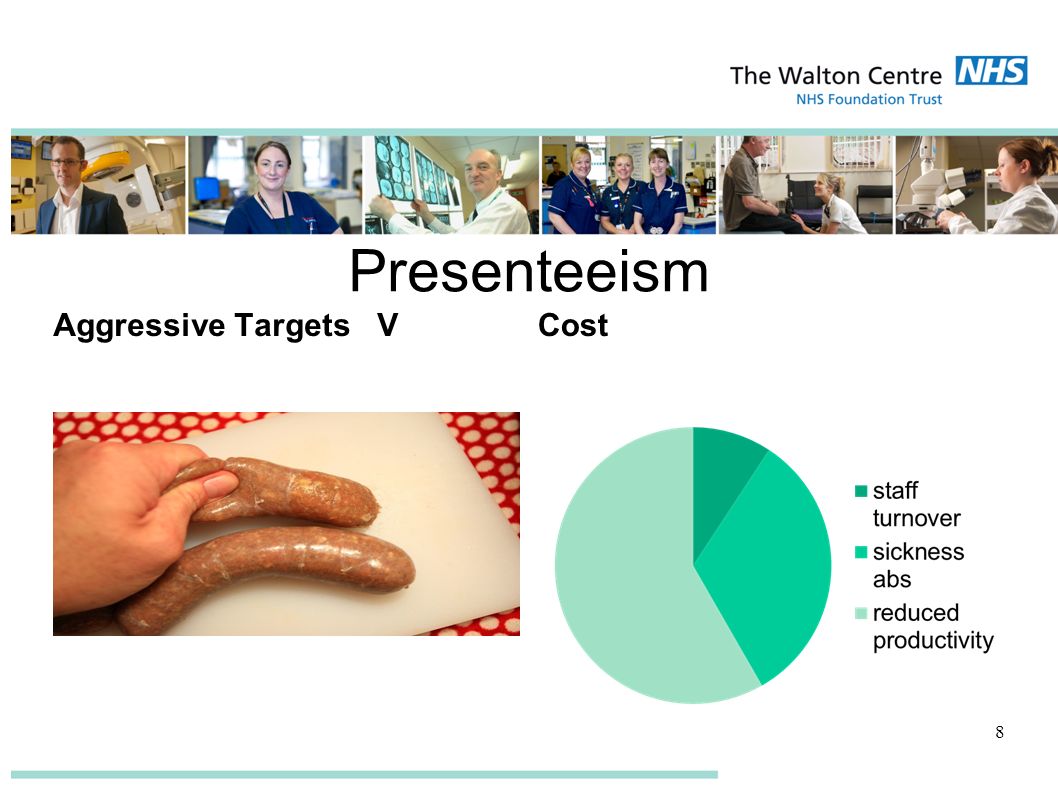 The Walton Centre NHS
NHS Foundation Trust

Presenteeism

Aggressive Targets V Cost

staff turnover
sickness abs
reduced productivity

8